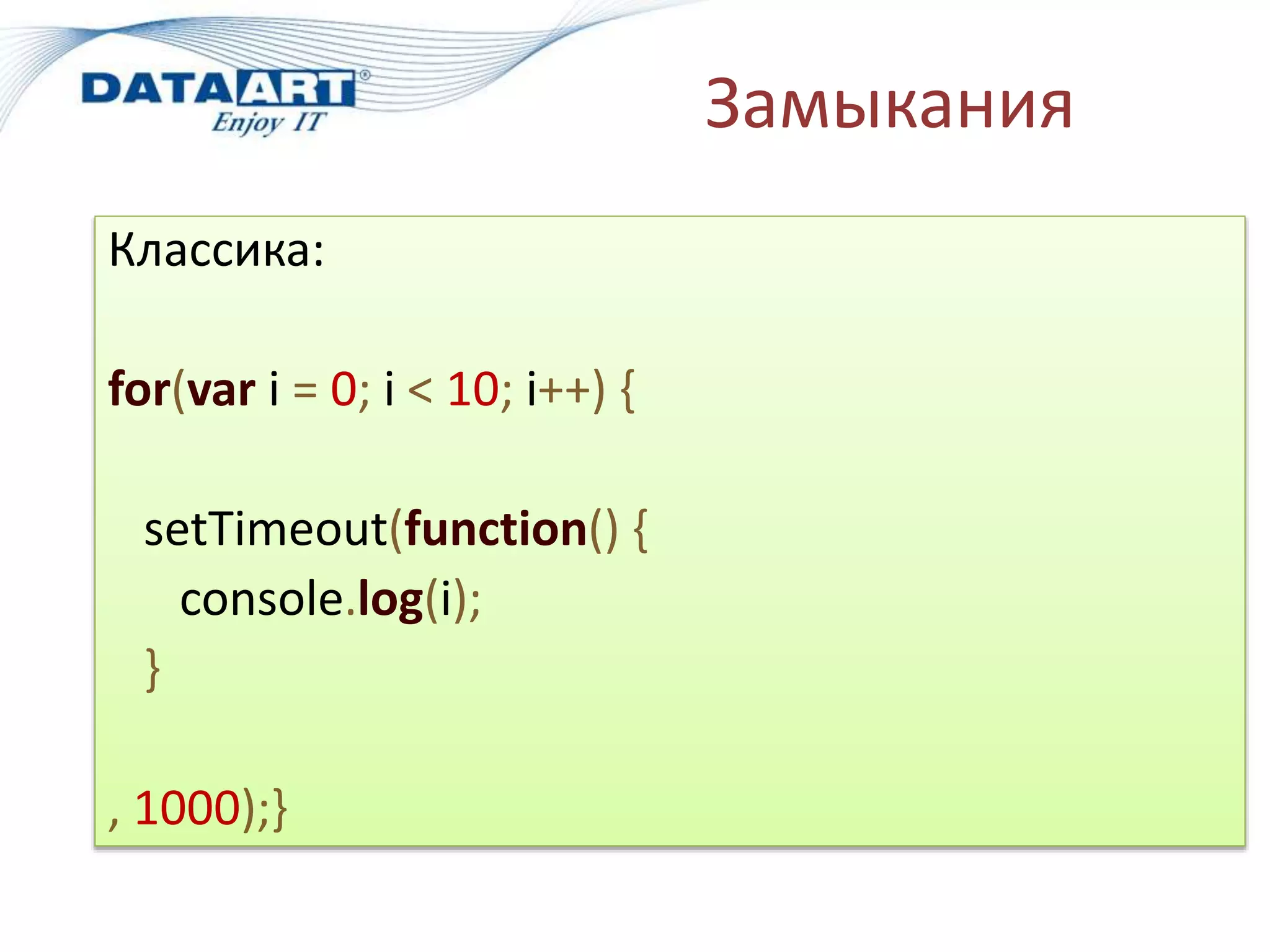 DATAART®
Enjoy IT

Замыкания

Классика:

for(var i = 0; i < 10; i++) {

setTimeout(function() {
console.log(i);
}

, 1000);}